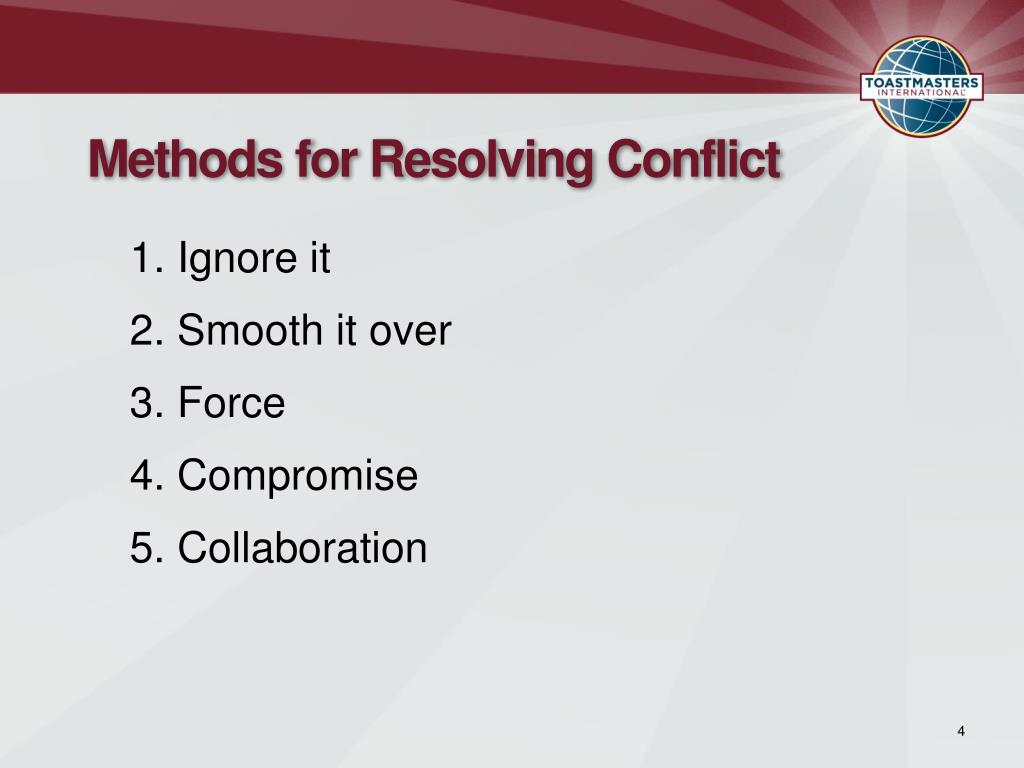 TOASTMASTERS INTERNATIONAL

Methods for Resolving Conflict

1. Ignore it
2. Smooth it over
3. Force
4. Compromise
5. Collaboration

4